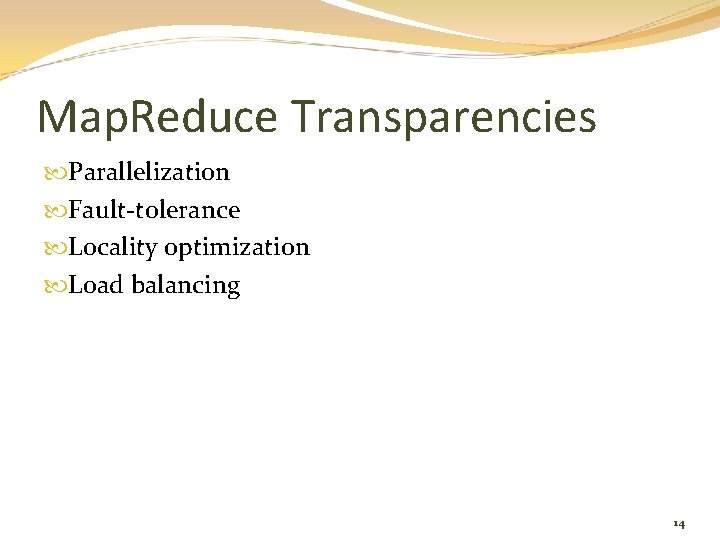 MapReduce Transparencies

Parallelization
Fault-tolerance
Locality optimization
Load balancing

14